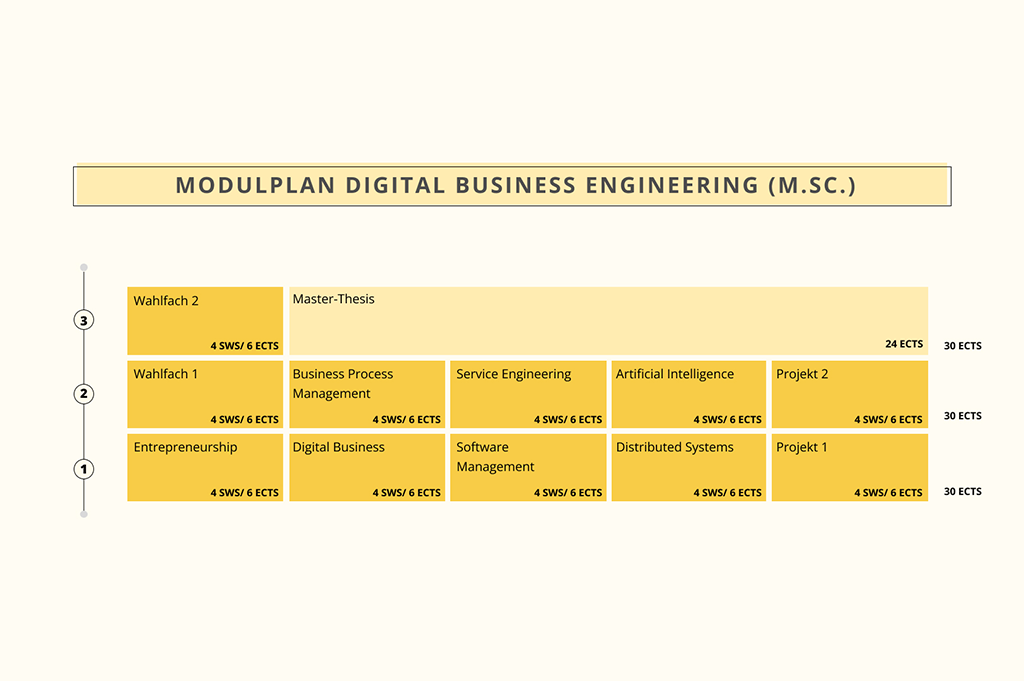 MODULPLAN DIGITAL BUSINESS ENGINEERING (M.SC.)

3

Wahlfach 2
4 SWS/ 6 ECTS

Master-Thesis
24 ECTS

30 ECTS

2

Wahlfach 1
4 SWS/ 6 ECTS

Business Process Management
4 SWS/ 6 ECTS

Service Engineering
4 SWS/ 6 ECTS

Artificial Intelligence
4 SWS/ 6 ECTS

Projekt 2
4 SWS/ 6 ECTS

30 ECTS

1

Entrepreneurship
4 SWS/ 6 ECTS

Digital Business
4 SWS/ 6 ECTS

Software Management
4 SWS/ 6 ECTS

Distributed Systems
4 SWS/ 6 ECTS

Projekt 1
4 SWS/ 6 ECTS

30 ECTS